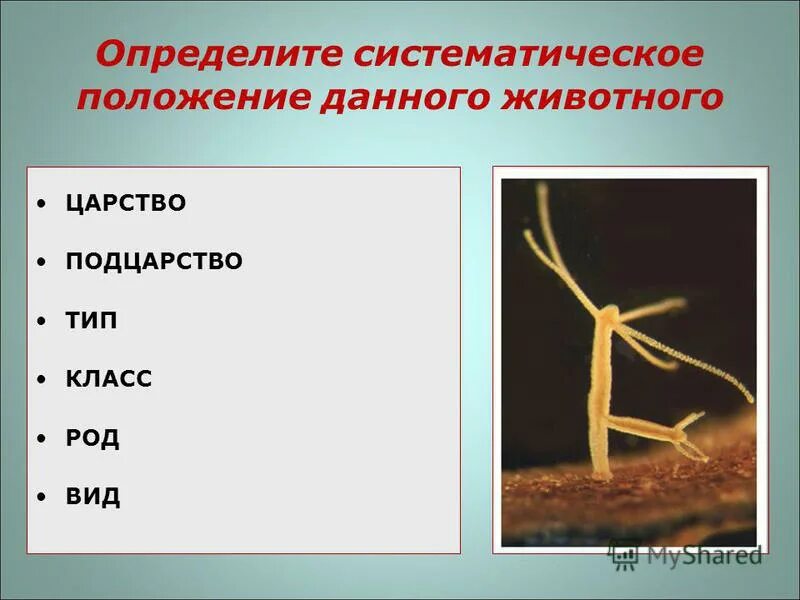 Определите систематическое положение данного животного

• ЦАРСТВО
• ПОДЦАРСТВО
• ТИП
• КЛАСС
• РОД
• ВИД

MyShared